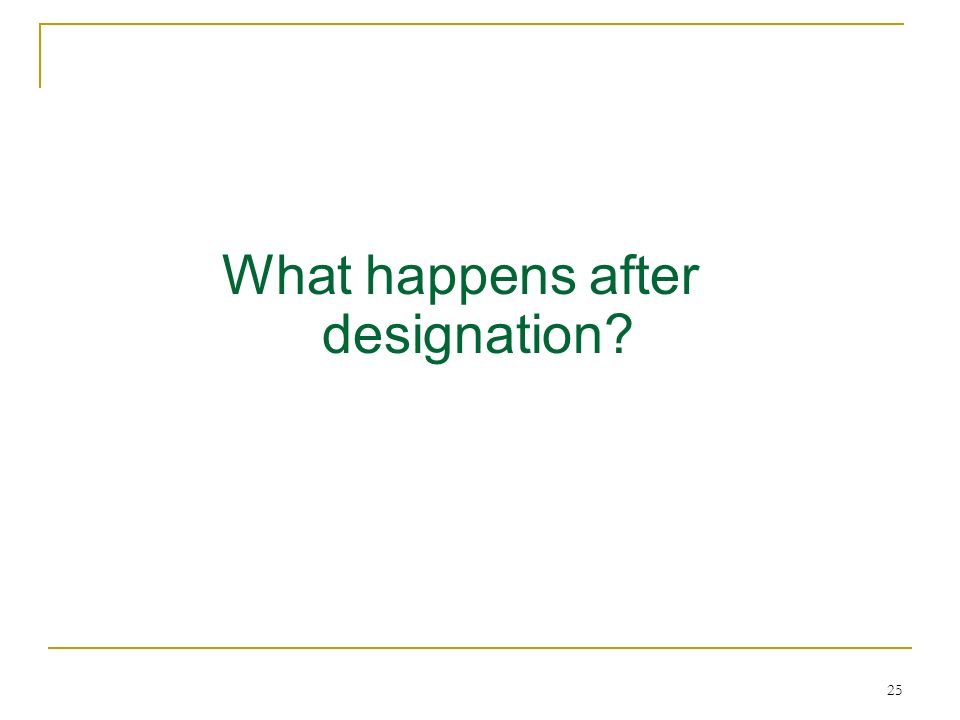 What happens after designation?

25